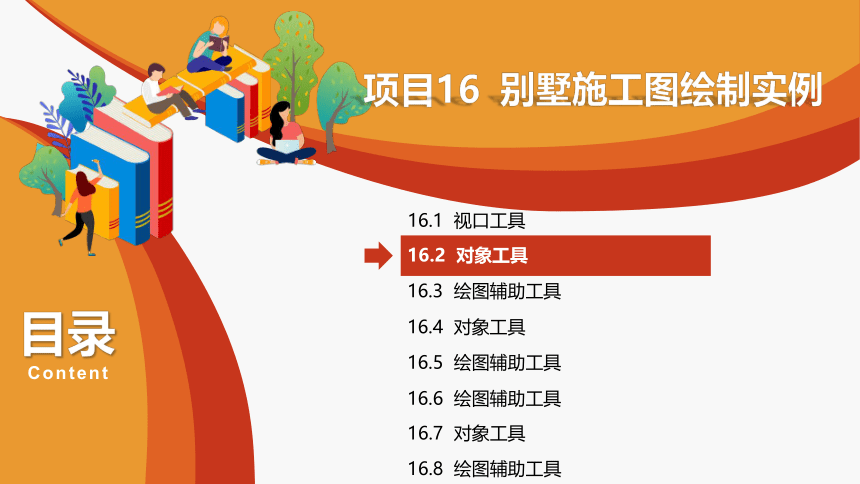 项目16 别墅施工图绘制实例

16.1 视口工具
16.2 对象工具
16.3 绘图辅助工具
16.4 对象工具
16.5 绘图辅助工具
16.6 绘图辅助工具
16.7 对象工具
16.8 绘图辅助工具

目录
Content